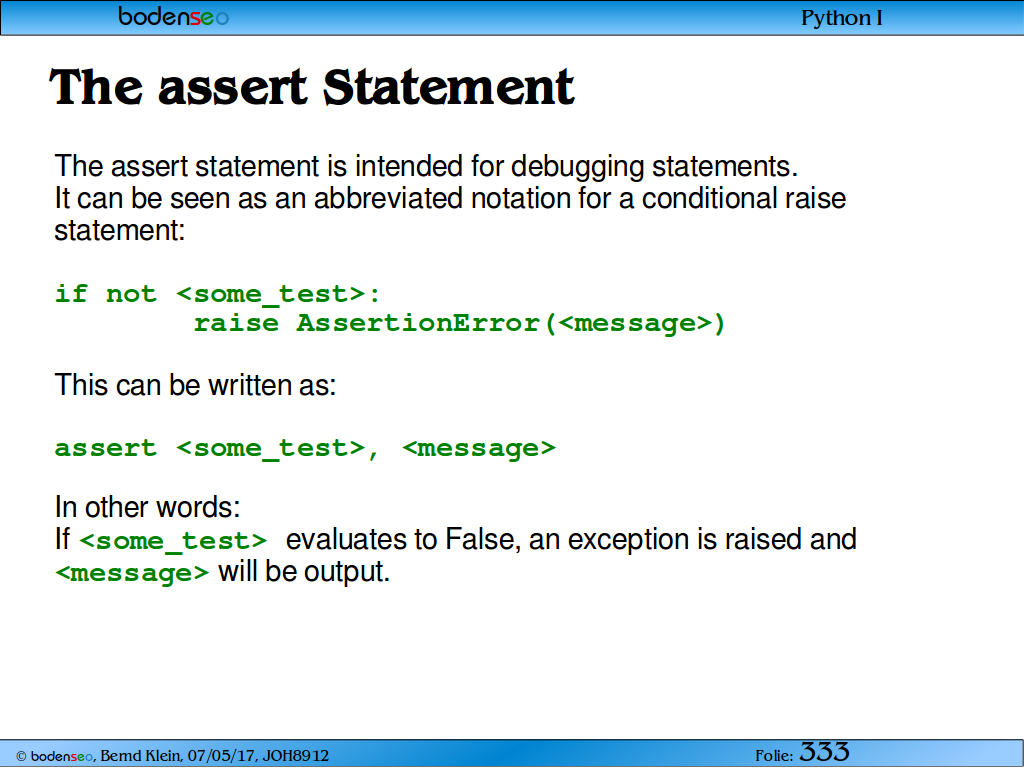 bodenseo

Python I

The assert Statement

The assert statement is intended for debugging statements.
It can be seen as an abbreviated notation for a conditional raise statement:

if not <some_test>:
        raise AssertionError(<message>)

This can be written as:

assert <some_test>, <message>

In other words:
If <some_test> evaluates to False, an exception is raised and <message> will be output.

© bodenseo, Bernd Klein, 07/05/17, JOH8912

Folie: 333